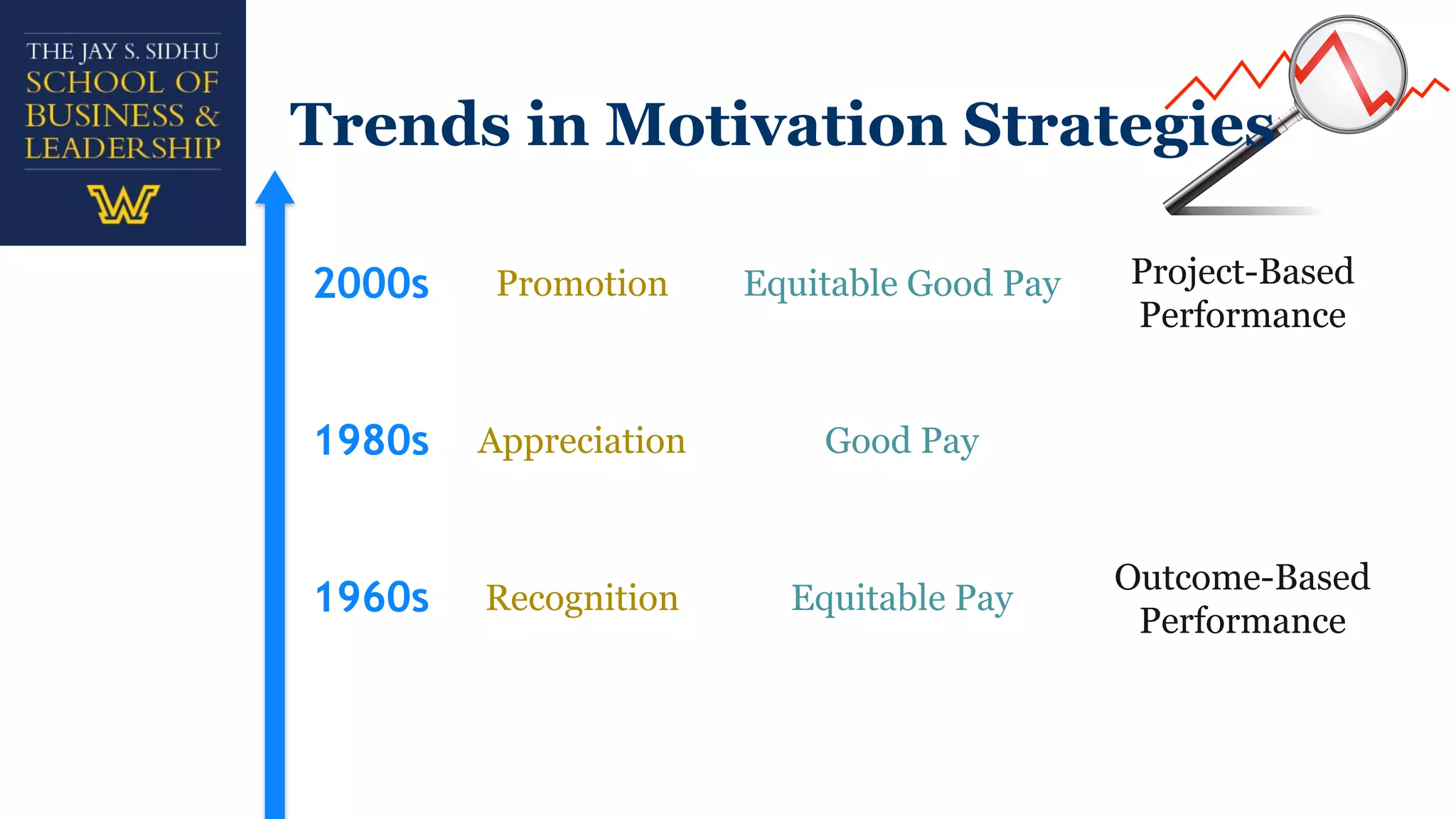 THE JAY S. SIDHU
SCHOOL OF
BUSINESS &
LEADERSHIP

W

Trends in Motivation Strategies

2000s Promotion Equitable Good Pay Project-Based Performance

1980s Appreciation Good Pay

1960s Recognition Equitable Pay Outcome-Based Performance